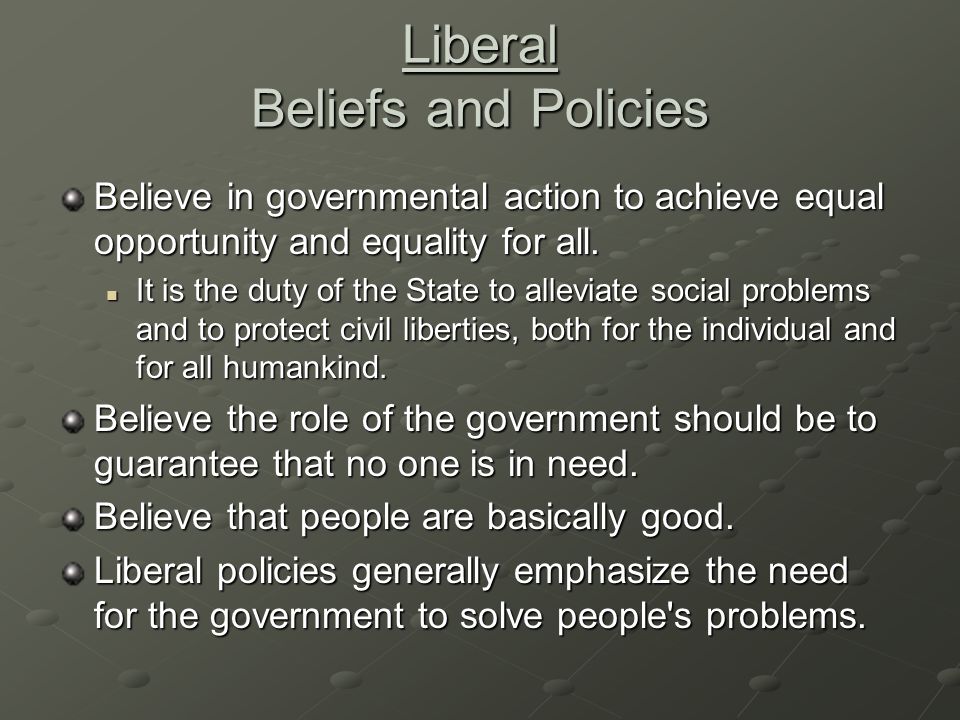 Liberal
Beliefs and Policies

Believe in governmental action to achieve equal opportunity and equality for all.

It is the duty of the State to alleviate social problems and to protect civil liberties, both for the individual and for all humankind.

Believe the role of the government should be to guarantee that no one is in need.

Believe that people are basically good.

Liberal policies generally emphasize the need for the government to solve people's problems.